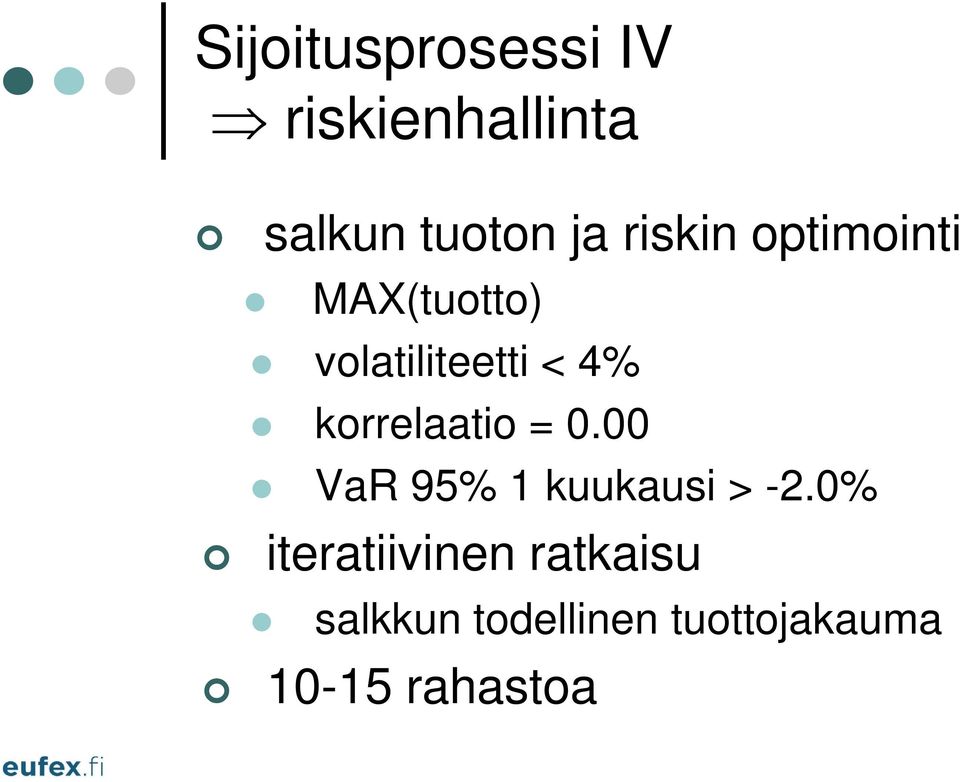 Sijoitusprosessi IV
$\Rightarrow$ riskienhallinta

salkun tuoton ja riskin optimointi
MAX(tuotto)
volatiliteetti < 4%
korrelaatio = 0.00
VaR 95% 1 kuukausi > -2.0%
iteratiivinen ratkaisu
salkkun todellinen tuottojakauma
10-15 rahastoa

eufex.fi